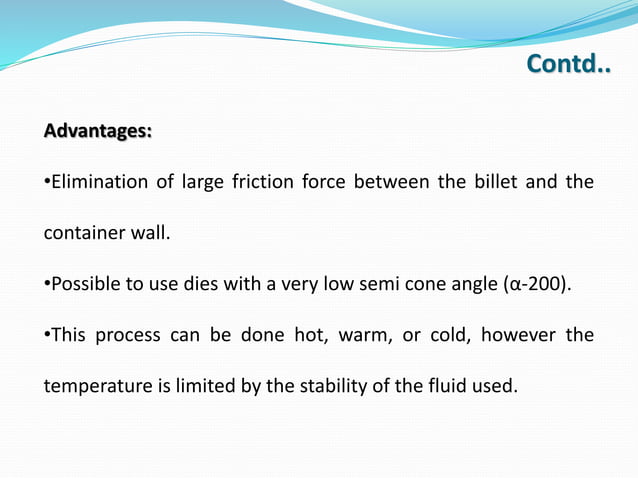 Contd..

Advantages:

•Elimination of large friction force between the billet and the container wall.

•Possible to use dies with a very low semi cone angle (α-200).

•This process can be done hot, warm, or cold, however the temperature is limited by the stability of the fluid used.